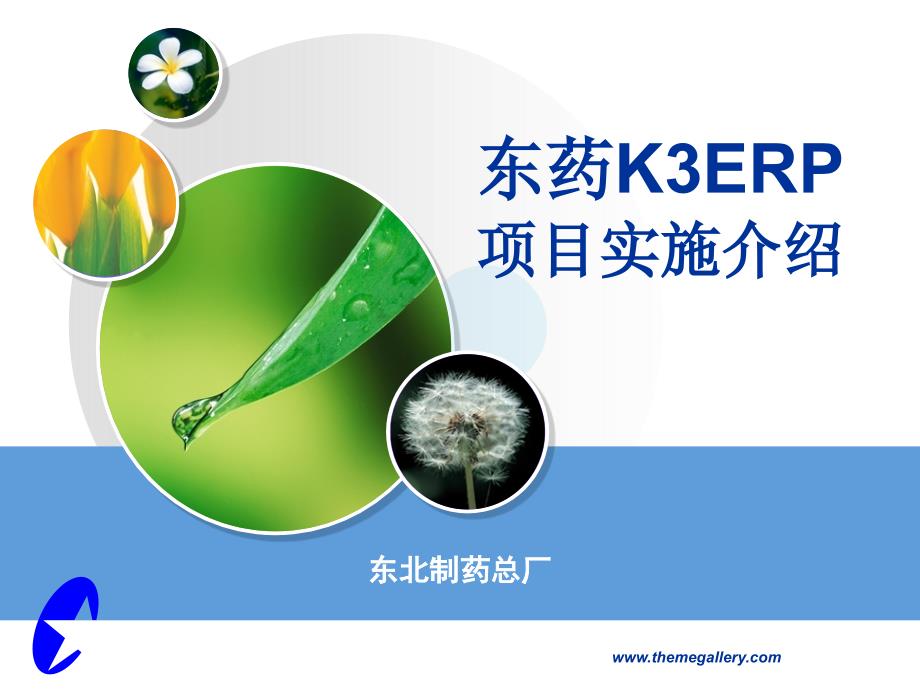 东药K3ERP
项目实施介绍

东北制药总厂

www.themegallery.com